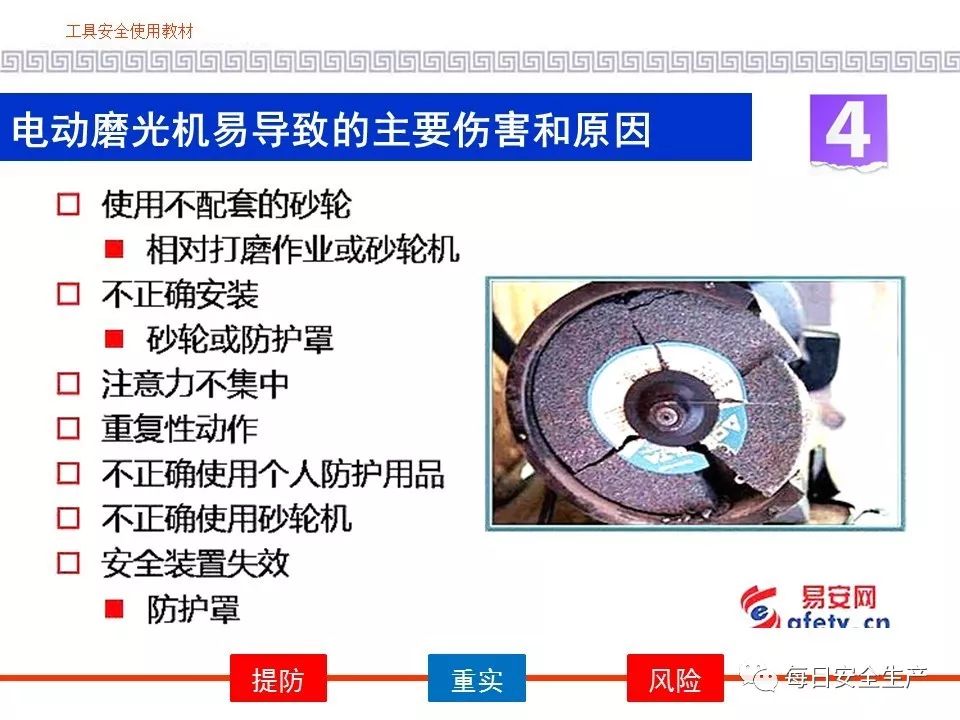 工具安全使用教材

电动磨光机易导致的主要伤害和原因

4

□ 使用不配套的砂轮
■ 相对打磨作业或砂轮机
□ 不正确安装
■ 砂轮或防护罩
□ 注意力不集中
□ 重复性动作
□ 不正确使用个人防护用品
□ 不正确使用砂轮机
□ 安全装置失效
■ 防护罩

易安网
afety.cn

提防 重实 风险

每日安全生产